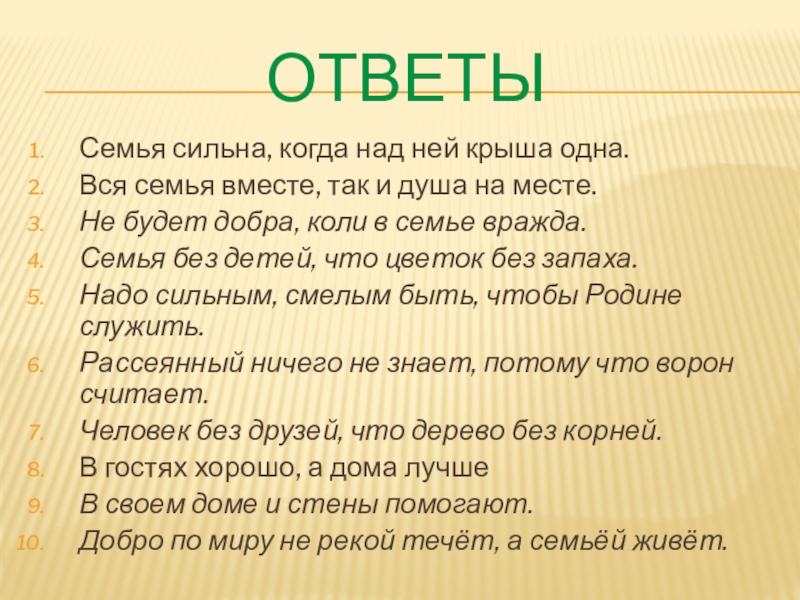 ОТВЕТЫ

1. Семья сильна, когда над ней крыша одна.
2. Вся семья вместе, так и душа на месте.
3. Не будет добра, коли в семье вражда.
4. Семья без детей, что цветок без запаха.
5. Надо сильным, смелым быть, чтобы Родине служить.
6. Рассеянный ничего не знает, потому что ворон считает.
7. Человек без друзей, что дерево без корней.
8. В гостях хорошо, а дома лучше
9. В своем доме и стены помогают.
10. Добро по миру не рекой течёт, а семьёй живёт.